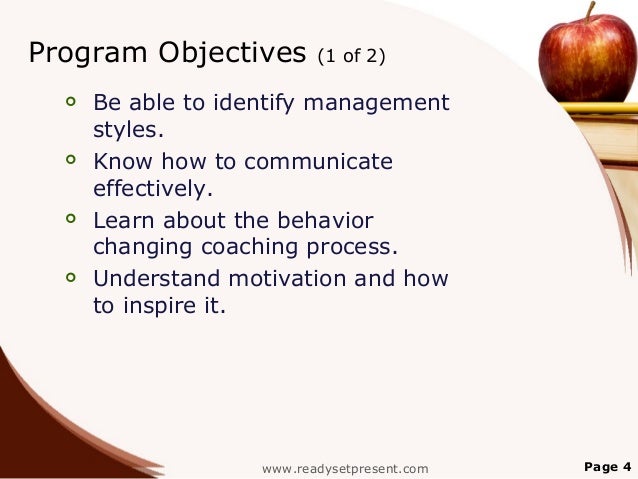 Program Objectives (1 of 2)

- Be able to identify management styles.
- Know how to communicate effectively.
- Learn about the behavior changing coaching process.
- Understand motivation and how to inspire it.

www.readysetpresent.com

Page 4